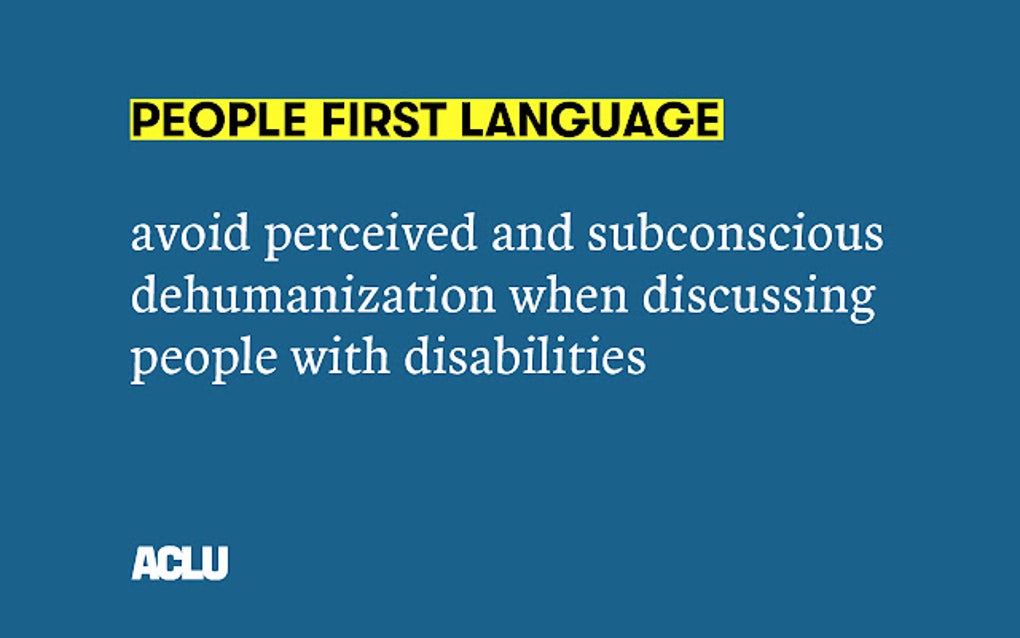 PEOPLE FIRST LANGUAGE

avoid perceived and subconscious dehumanization when discussing people with disabilities

ACLU